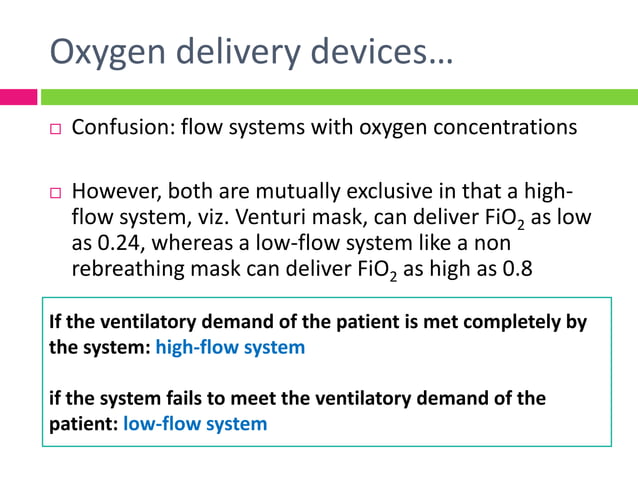 Oxygen delivery devices…

□ Confusion: flow systems with oxygen concentrations

□ However, both are mutually exclusive in that a high-flow system, viz. Venturi mask, can deliver $FiO_2$ as low as 0.24, whereas a low-flow system like a non rebreathing mask can deliver $FiO_2$ as high as 0.8

If the ventilatory demand of the patient is met completely by the system: high-flow system

if the system fails to meet the ventilatory demand of the patient: low-flow system